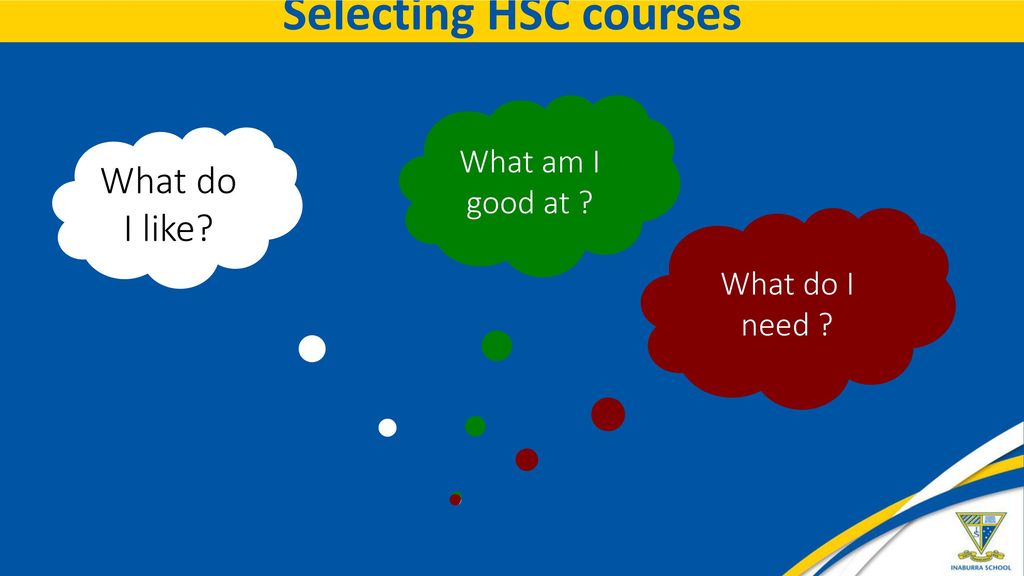 Selecting HSC courses

What do I like?

What am I good at ?

What do I need ?

INABURRA SCHOOL